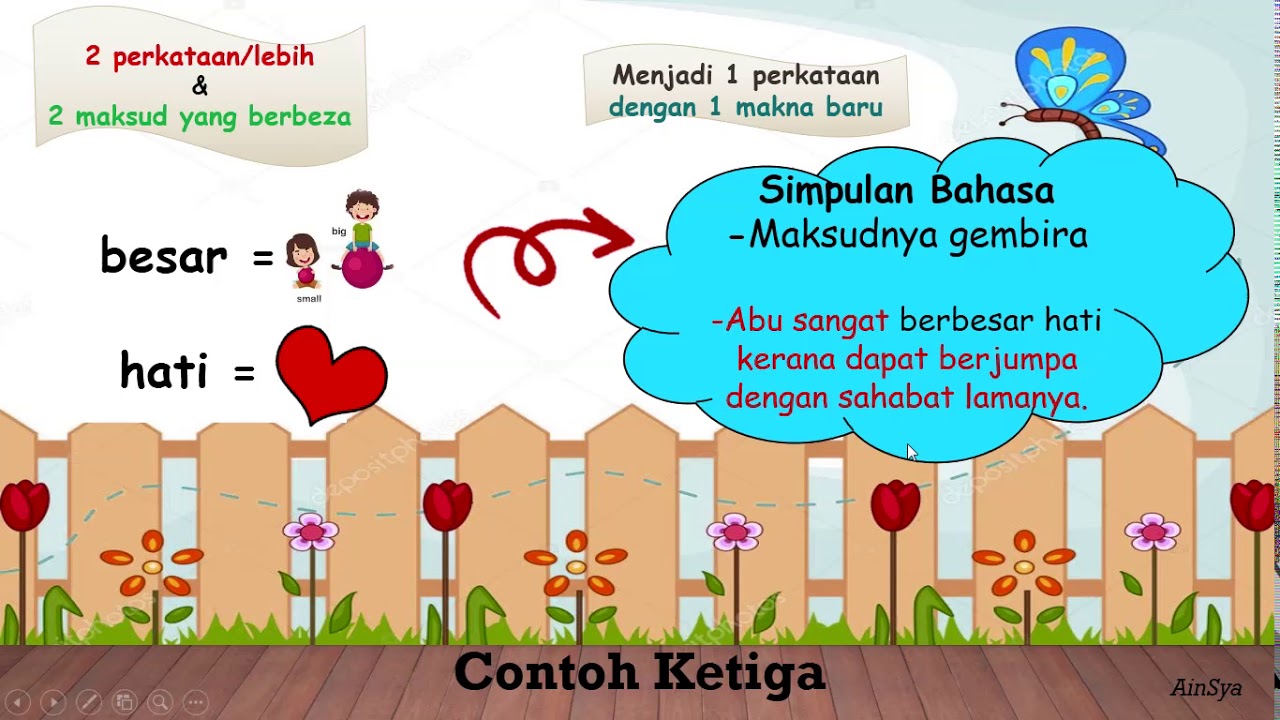 2 perkataan/lebih
&
2 maksud yang berbeza

Menjadi 1 perkataan
dengan 1 makna baru

besar =
big
small

hati =

Simpulan Bahasa
-Maksudnya gembira

-Abu sangat berbesar hati kerana dapat berjumpa dengan sahabat lamanya.

Contoh Ketiga

AinSya